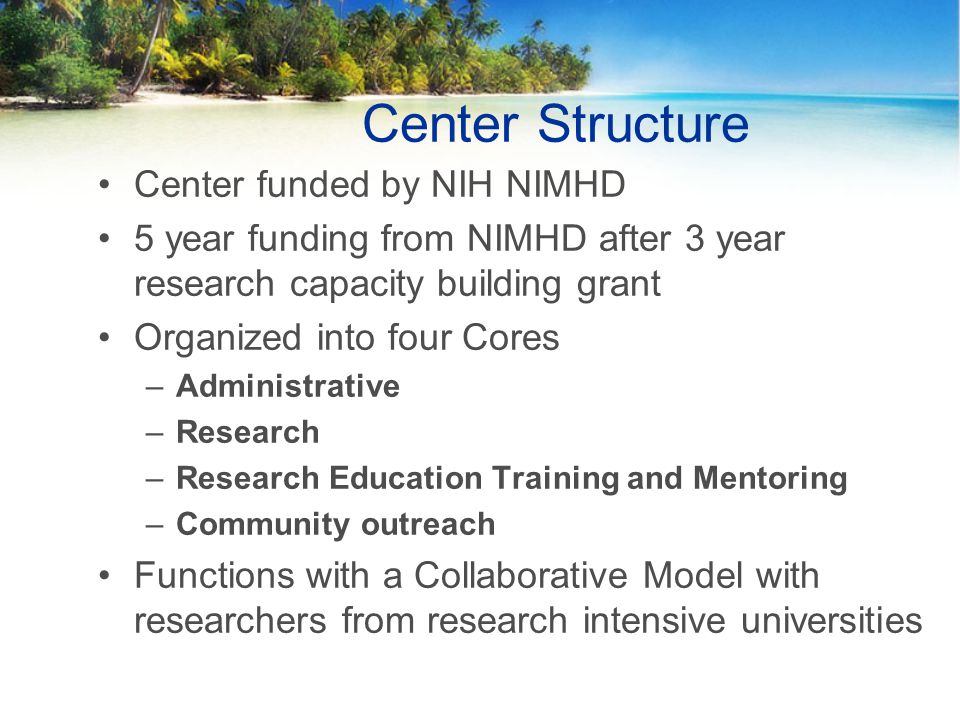 Center Structure

• Center funded by NIH NIMHD
• 5 year funding from NIMHD after 3 year research capacity building grant
• Organized into four Cores
– Administrative
– Research
– Research Education Training and Mentoring
– Community outreach
• Functions with a Collaborative Model with researchers from research intensive universities